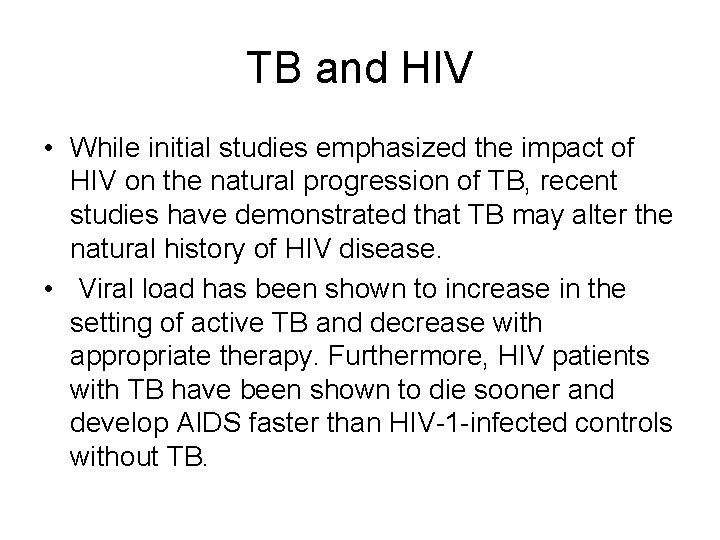 TB and HIV

• While initial studies emphasized the impact of HIV on the natural progression of TB, recent studies have demonstrated that TB may alter the natural history of HIV disease.

• Viral load has been shown to increase in the setting of active TB and decrease with appropriate therapy. Furthermore, HIV patients with TB have been shown to die sooner and develop AIDS faster than HIV-1-infected controls without TB.